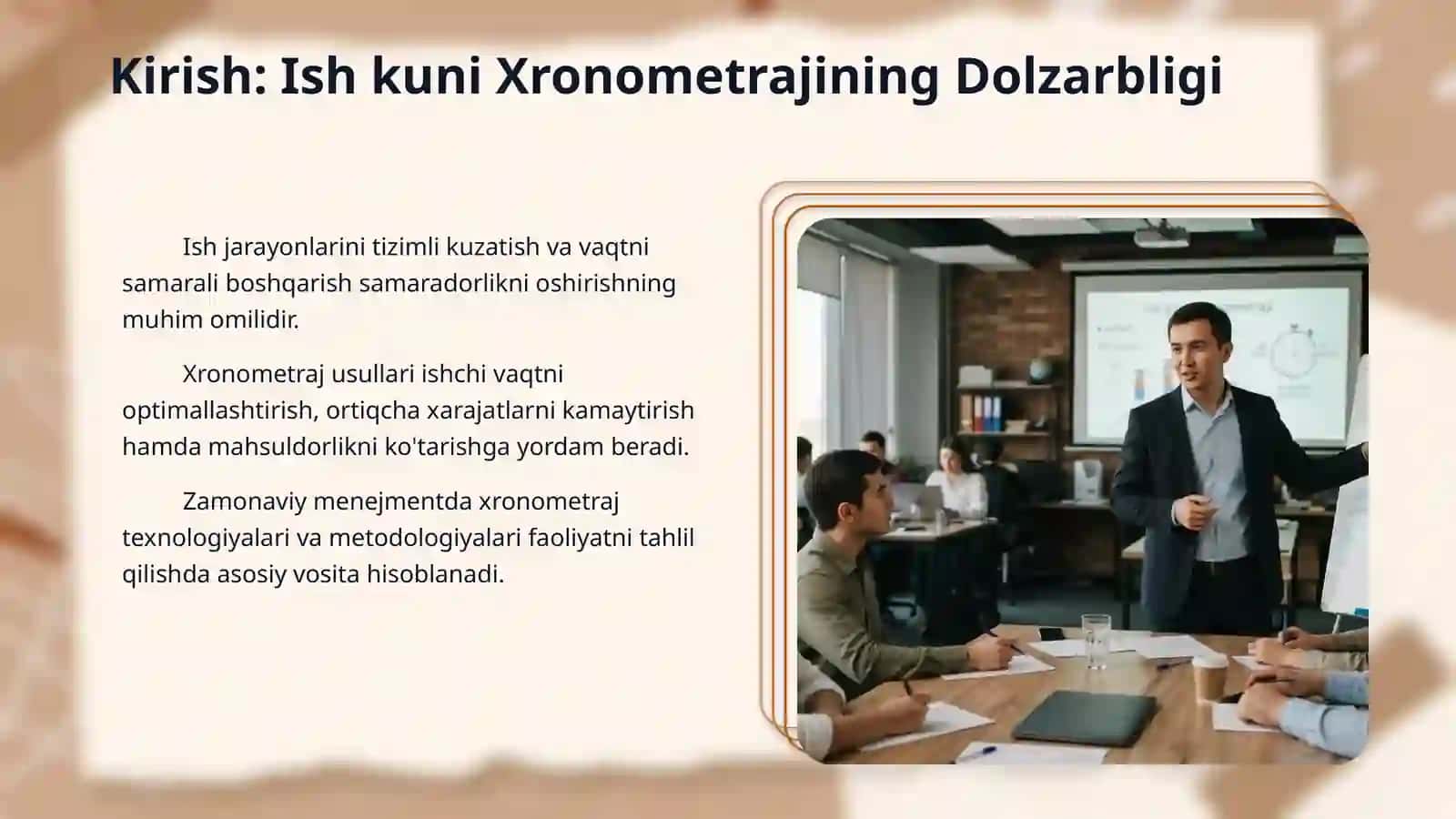 Kirish: Ish kuni Xronometrajining Dolzarbligi

Ish jarayonlarini tizimli kuzatish va vaqtni samarali boshqarish samaradorlikni oshirishning muhim omilidir.

Xronometraj usullari ishchi vaqtni optimallashtirish, ortiqcha xarajatlarni kamaytirish hamda mahsuldorlikni ko'tarishga yordam beradi.

Zamonaviy menejmentda xronometraj texnologiyalari va metodologiyalari faoliyatni tahlil qilishda asosiy vosita hisoblanadi.